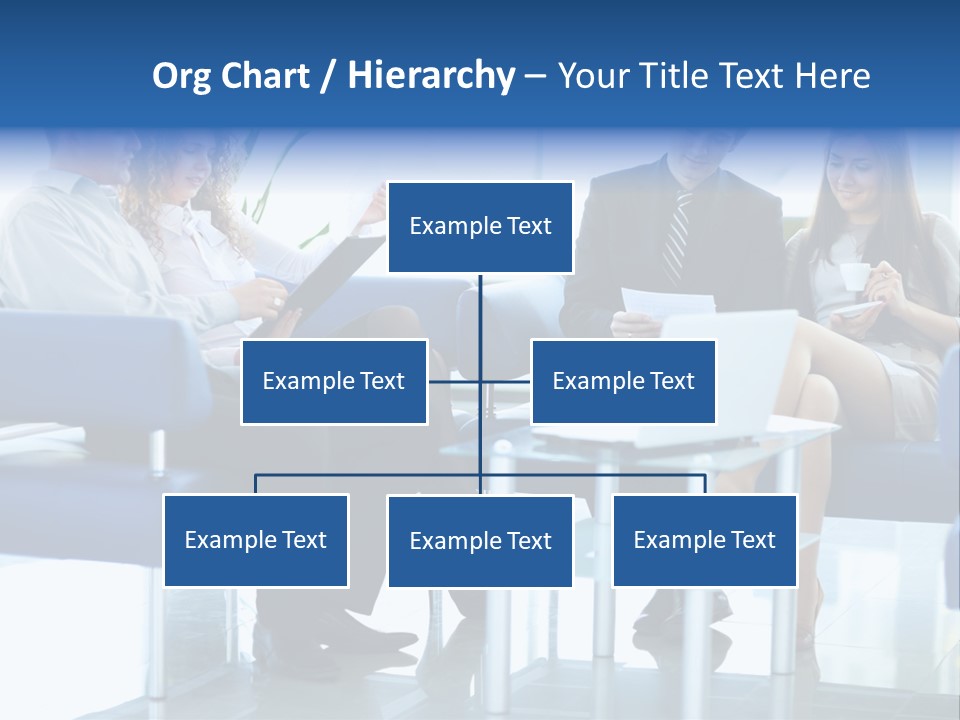 Org Chart / Hierarchy – Your Title Text Here

Example Text

Example Text

Example Text

Example Text

Example Text

Example Text